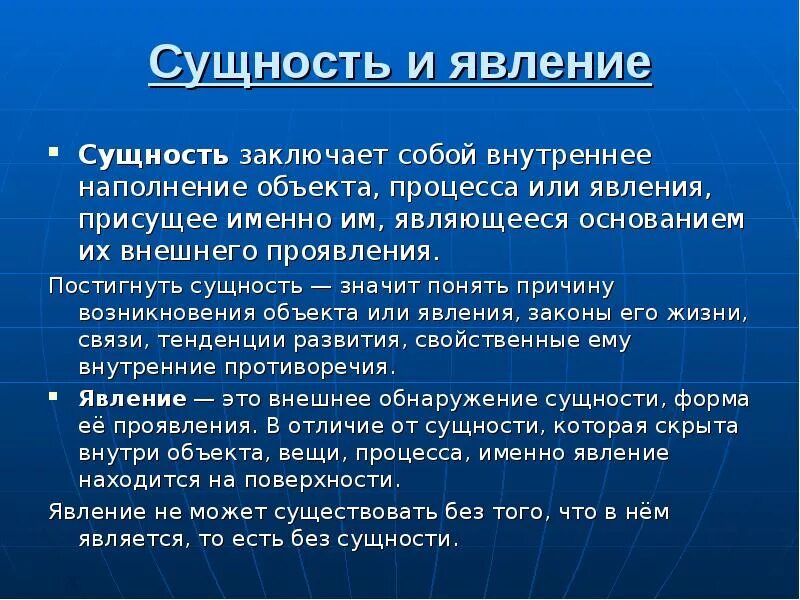 Сущность и явление

▪ Сущность заключает собой внутреннее наполнение объекта, процесса или явления, присущее именно им, являющееся основанием их внешнего проявления.

Постигнуть сущность — значит понять причину возникновения объекта или явления, законы его жизни, связи, тенденции развития, свойственные ему внутренние противоречия.

▪ Явление — это внешнее обнаружение сущности, форма её проявления. В отличие от сущности, которая скрыта внутри объекта, вещи, процесса, именно явление находится на поверхности.

Явление не может существовать без того, что в нём является, то есть без сущности.